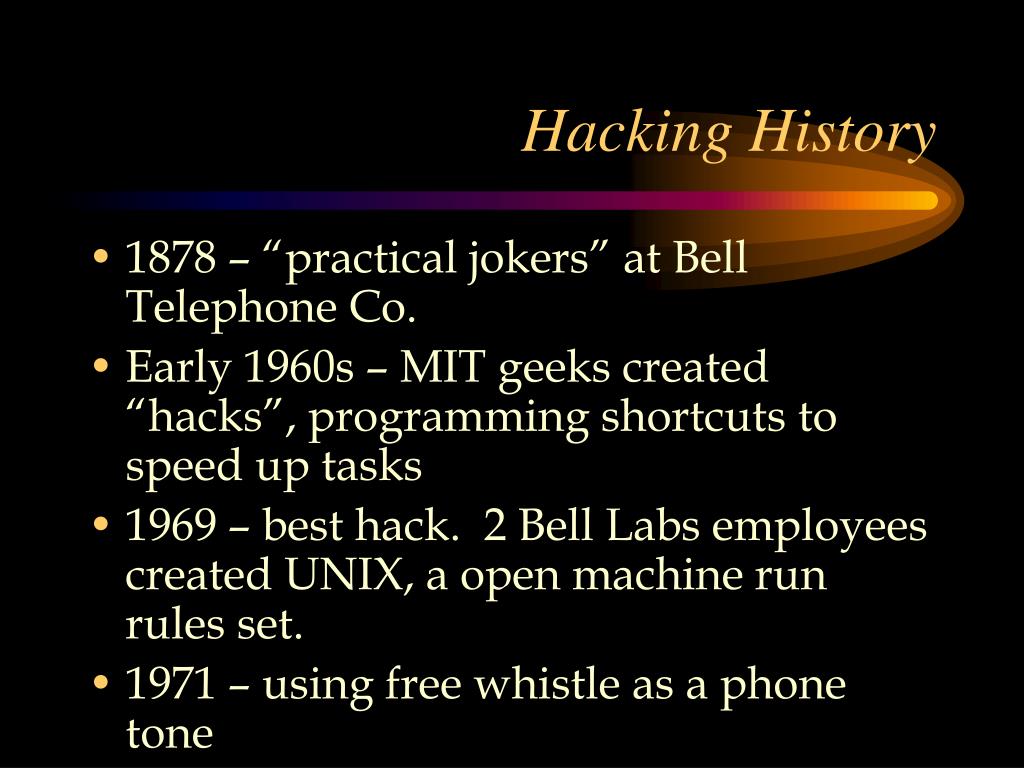 Hacking History

• 1878 – “practical jokers” at Bell Telephone Co.
• Early 1960s – MIT geeks created “hacks”, programming shortcuts to speed up tasks
• 1969 – best hack. 2 Bell Labs employees created UNIX, a open machine run rules set.
• 1971 – using free whistle as a phone tone